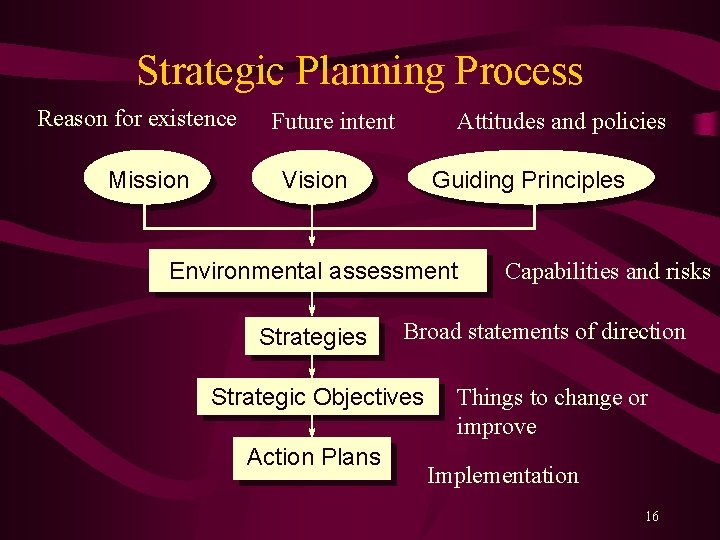 Strategic Planning Process

Reason for existence

Future intent

Attitudes and policies

Mission

Vision

Guiding Principles

Environmental assessment

Capabilities and risks

Strategies

Broad statements of direction

Strategic Objectives

Things to change or improve

Action Plans

Implementation

16